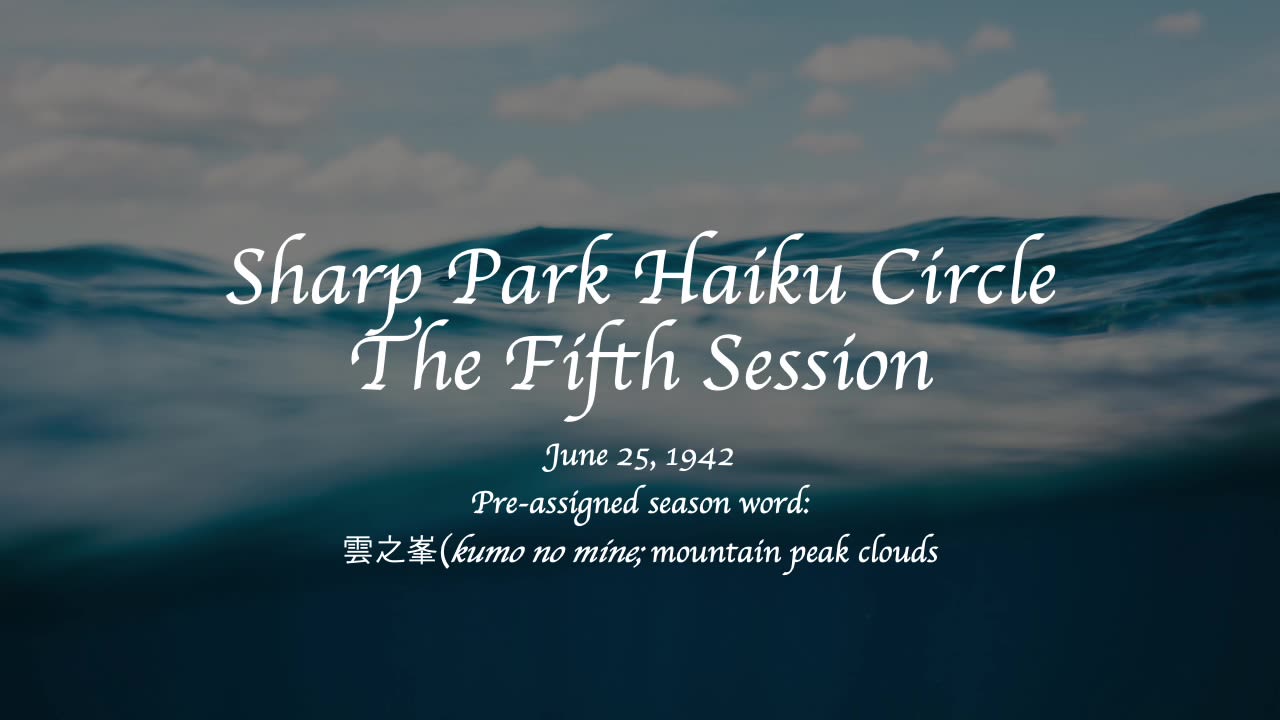 Sharp Park Haiku Circle
The Fifth Session

June 25, 1942
Pre-assigned season word:
雲之峯(kumo no mine; mountain peak clouds